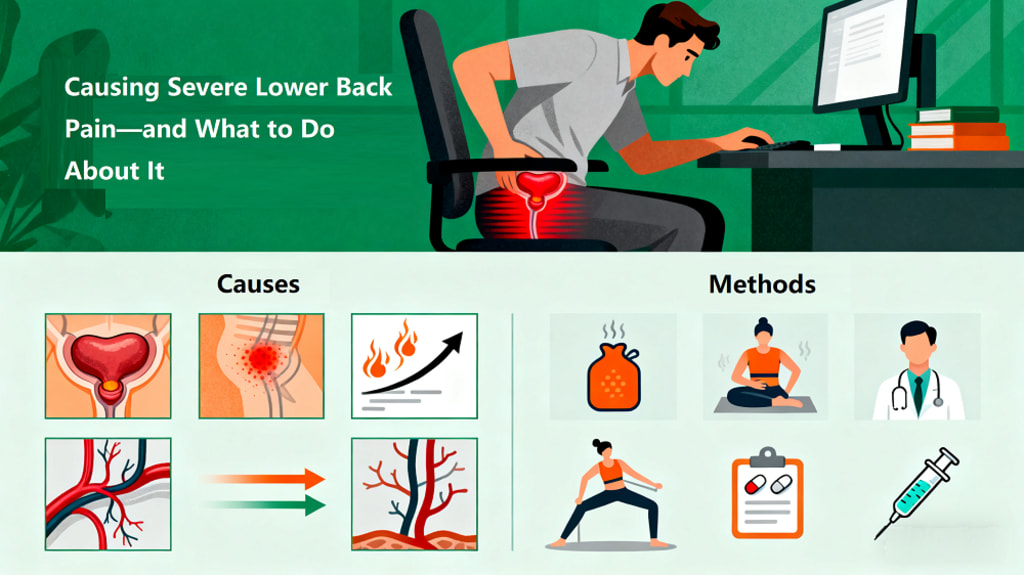 Causing Severe Lower Back Pain—and What to Do About It

Causes

Methods